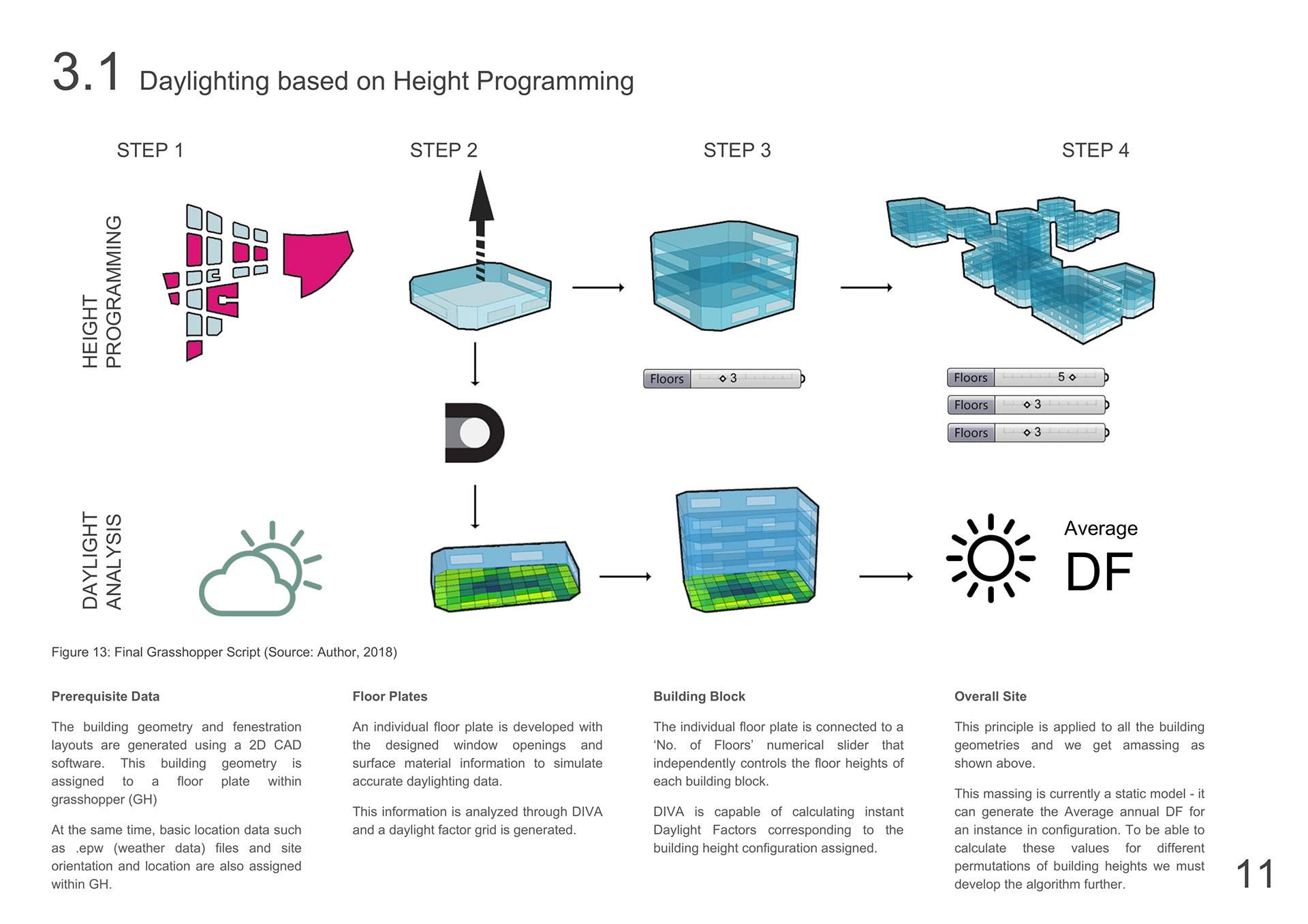 3.1 Daylighting based on Height Programming

STEP 1

STEP 2

STEP 3

STEP 4

HEIGHT PROGRAMMING

Floors 3

Floors 5

Floors 3

Floors 3

DAYLIGHT ANALYSIS

Average

DF

Figure 13: Final Grasshopper Script (Source: Author, 2018)

Prerequisite Data

The building geometry and fenestration layouts are generated using a 2D CAD software. This building geometry is assigned to a floor plate within grasshopper (GH)

At the same time, basic location data such as .epw (weather data) files and site orientation and location are also assigned within GH.

Floor Plates

An individual floor plate is developed with the designed window openings and surface material information to simulate accurate daylighting data.

This information is analyzed through DIVA and a daylight factor grid is generated.

Building Block

The individual floor plate is connected to a 'No. of Floors' numerical slider that independently controls the floor heights of each building block.

DIVA is capable of calculating instant Daylight Factors corresponding to the building height configuration assigned.

Overall Site

This principle is applied to all the building geometries and we get amassing as shown above.

This massing is currently a static model - it can generate the Average annual DF for an instance in configuration. To be able to calculate these values for different permutations of building heights we must develop the algorithm further.

11